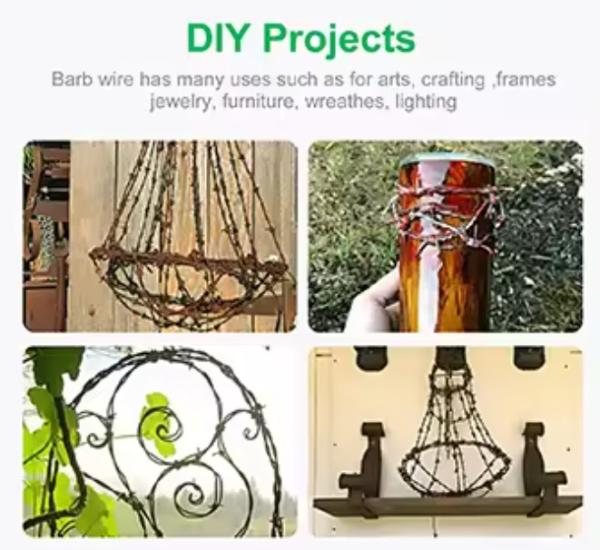 DIY Projects

Barb wire has many uses such as for arts, crafting ,frames jewelry, furniture, wreathes, lighting